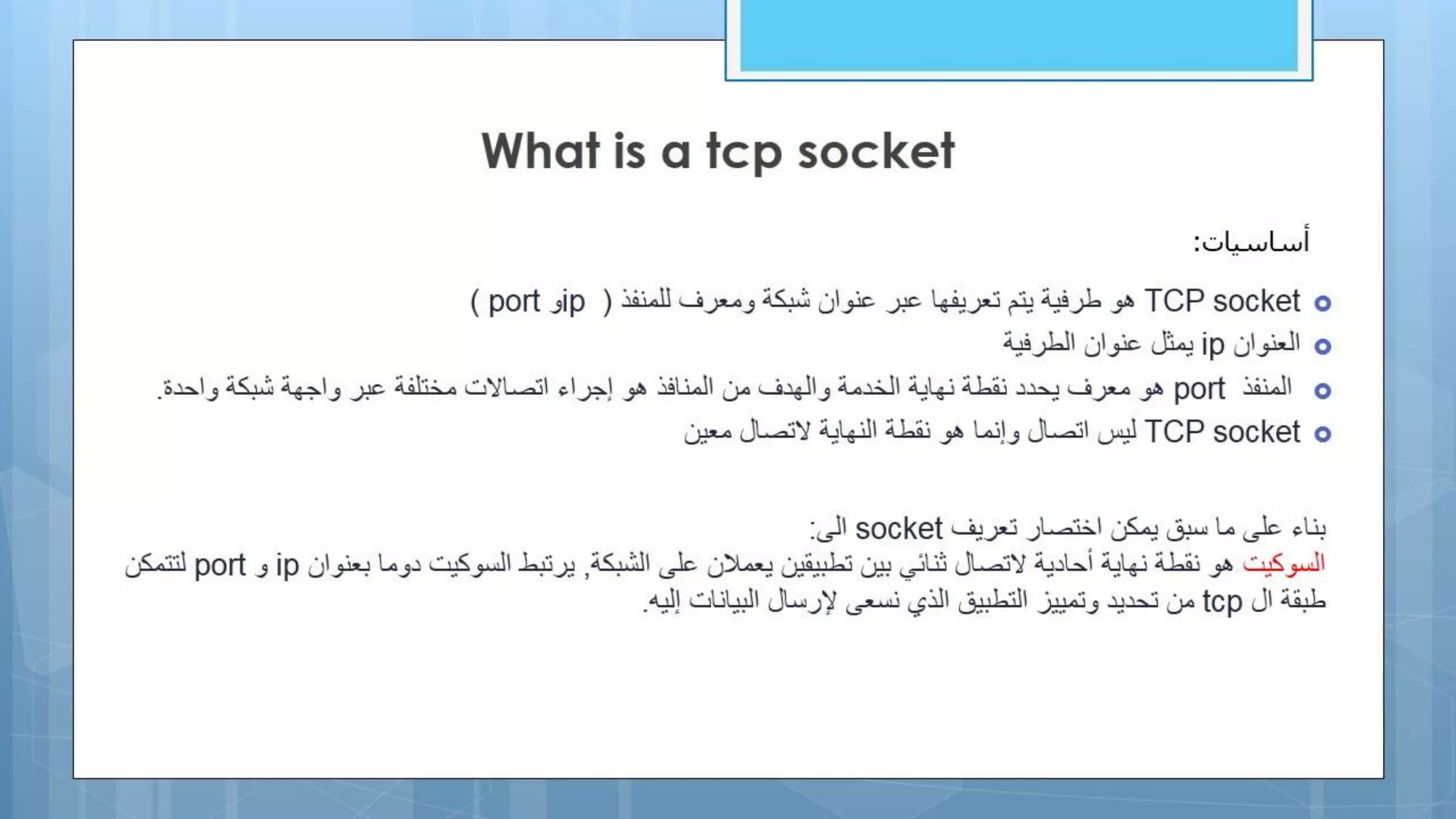 What is a tcp socket

أساسيات:

TCP socket هو طرفية يتم تعريفها عبر عنوان شبكة ومعرف للمنفذ ( ipو port )

العنوان ip يمثل عنوان الطرفية

المنفذ port هو معرف يحدد نقطة نهاية الخدمة والهدف من المنافذ هو إجراء اتصالات مختلفة عبر واجهة شبكة واحدة.

TCP socket ليس اتصال وإنما هو نقطة النهاية لاتصال معين

بناء على ما سبق يمكن اختصار تعريف socket الى:
السوكيت هو نقطة نهاية أحادية لاتصال ثنائي بين تطبيقين يعملان على الشبكة, يرتبط السوكيت دوما بعنوان ip و port لتتمكن طبقة ال tcp من تحديد وتمييز التطبيق الذي نسعى لإرسال البيانات إليه.